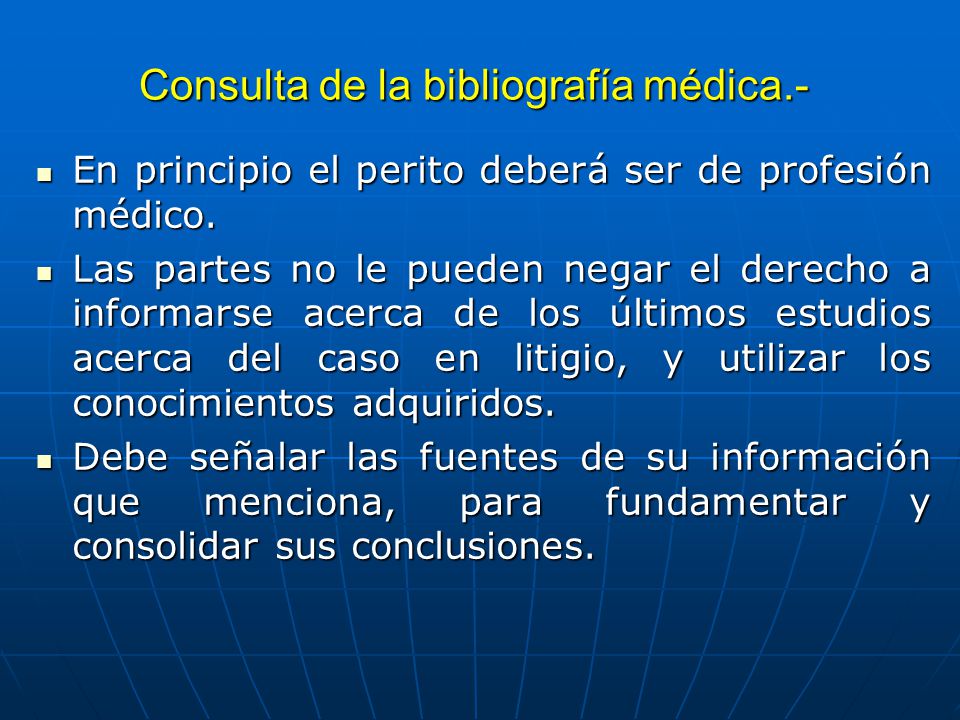 Consulta de la bibliografía médica.-

- En principio el perito deberá ser de profesión médico.
- Las partes no le pueden negar el derecho a informarse acerca de los últimos estudios acerca del caso en litigio, y utilizar los conocimientos adquiridos.
- Debe señalar las fuentes de su información que menciona, para fundamentar y consolidar sus conclusiones.